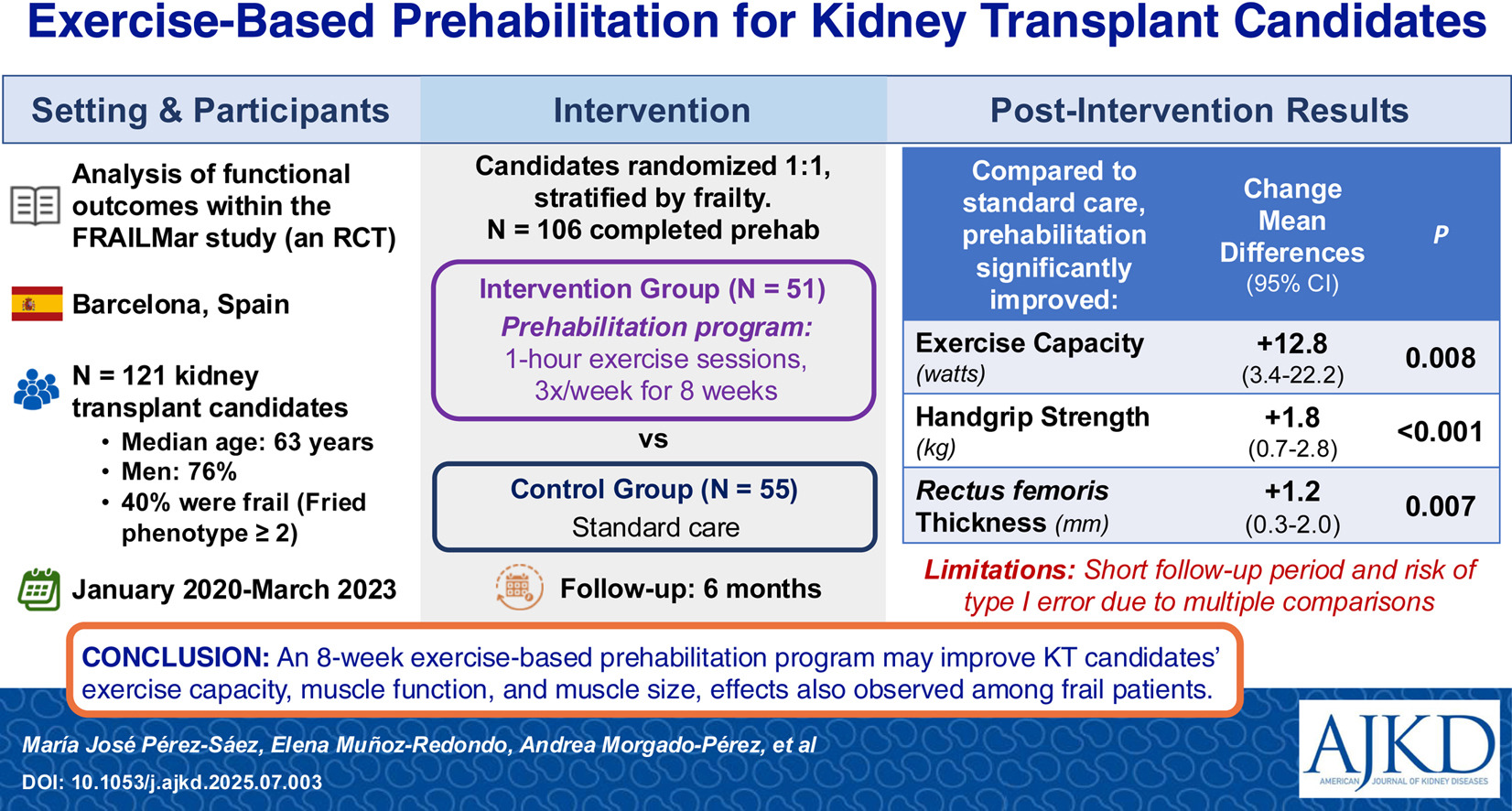 Exercise-Based Prehabilitation for Kidney Transplant Candidates

Setting & Participants

Analysis of functional outcomes within the FRAILMar study (an RCT)

Barcelona, Spain

N = 121 kidney transplant candidates
• Median age: 63 years
• Men: 76%
• 40% were frail (Fried phenotype ≥ 2)

January 2020-March 2023

Intervention

Candidates randomized 1:1, stratified by frailty.
N = 106 completed prehab

Intervention Group (N = 51)
Prehabilitation program:
1-hour exercise sessions, 3x/week for 8 weeks

vs

Control Group (N = 55)
Standard care

Follow-up: 6 months

Post-Intervention Results

| Compared to standard care, prehabilitation significantly improved: | Change Mean Differences (95% CI) | P |
|---|---|---|
| Exercise Capacity (watts) | +12.8 (3.4-22.2) | 0.008 |
| Handgrip Strength (kg) | +1.8 (0.7-2.8) | <0.001 |
| Rectus femoris Thickness (mm) | +1.2 (0.3-2.0) | 0.007 |

Limitations: Short follow-up period and risk of type I error due to multiple comparisons

CONCLUSION: An 8-week exercise-based prehabilitation program may improve KT candidates' exercise capacity, muscle function, and muscle size, effects also observed among frail patients.

María José Pérez-Sáez, Elena Muñoz-Redondo, Andrea Morgado-Pérez, et al
DOI: 10.1053/j.ajkd.2025.07.003

AJKD
AMERICAN JOURNAL OF KIDNEY DISEASES